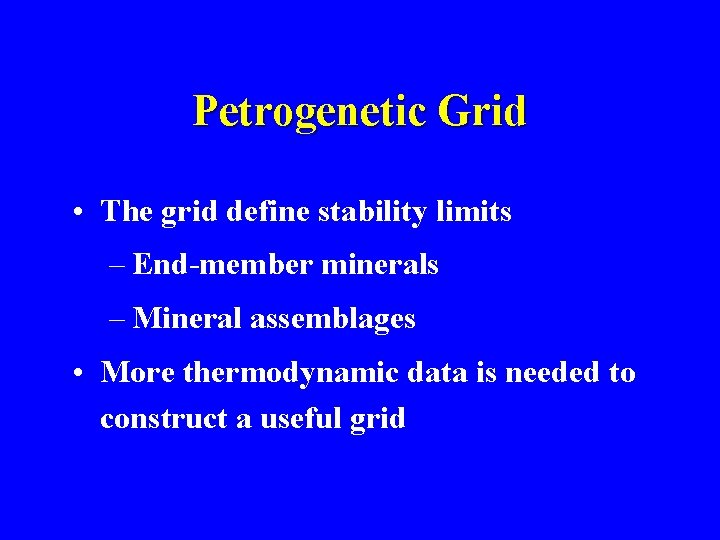 Petrogenetic Grid

• The grid define stability limits

– End-member minerals

– Mineral assemblages

• More thermodynamic data is needed to construct a useful grid